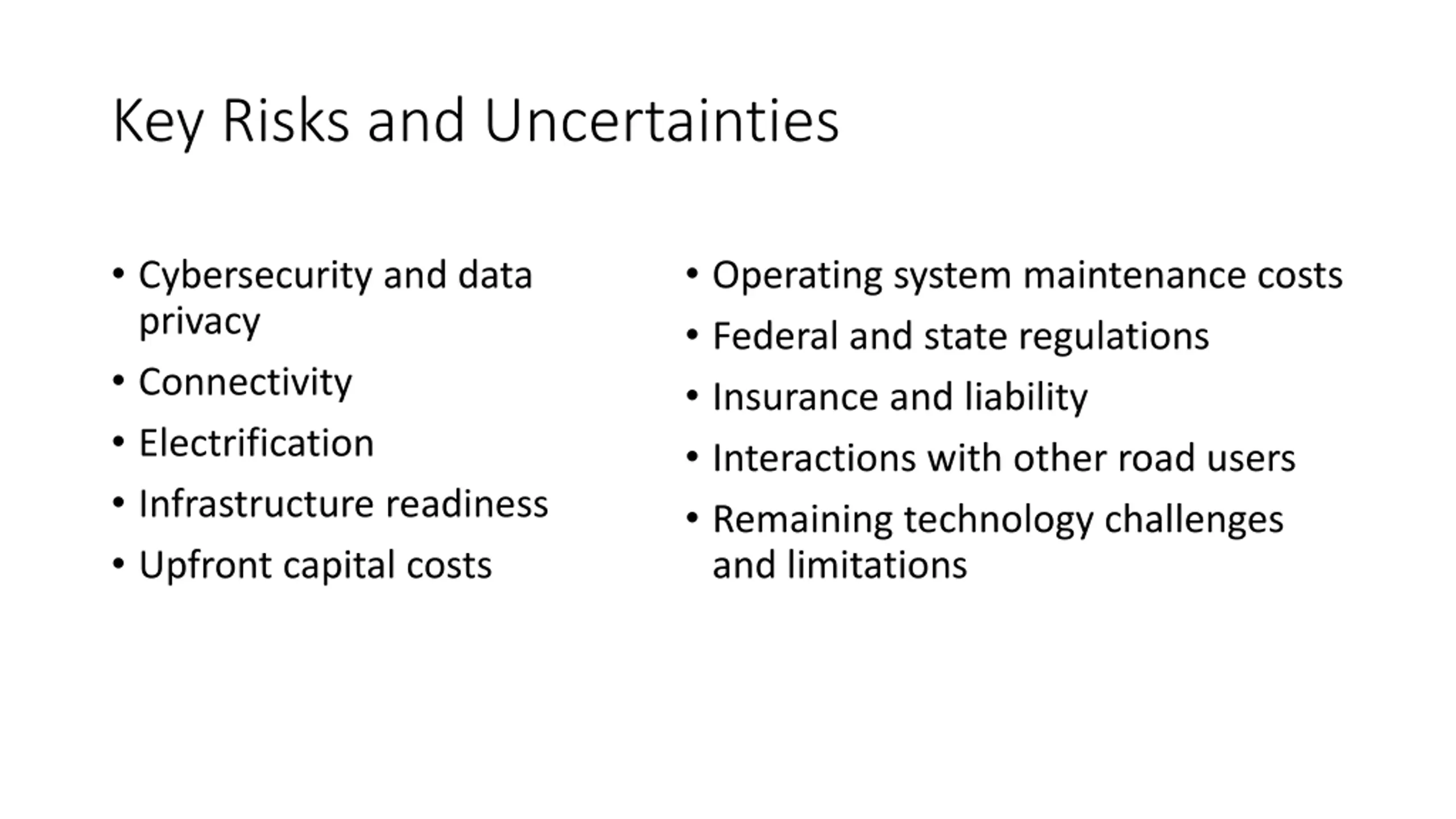 Key Risks and Uncertainties

• Cybersecurity and data privacy
• Connectivity
• Electrification
• Infrastructure readiness
• Upfront capital costs

• Operating system maintenance costs
• Federal and state regulations
• Insurance and liability
• Interactions with other road users
• Remaining technology challenges and limitations